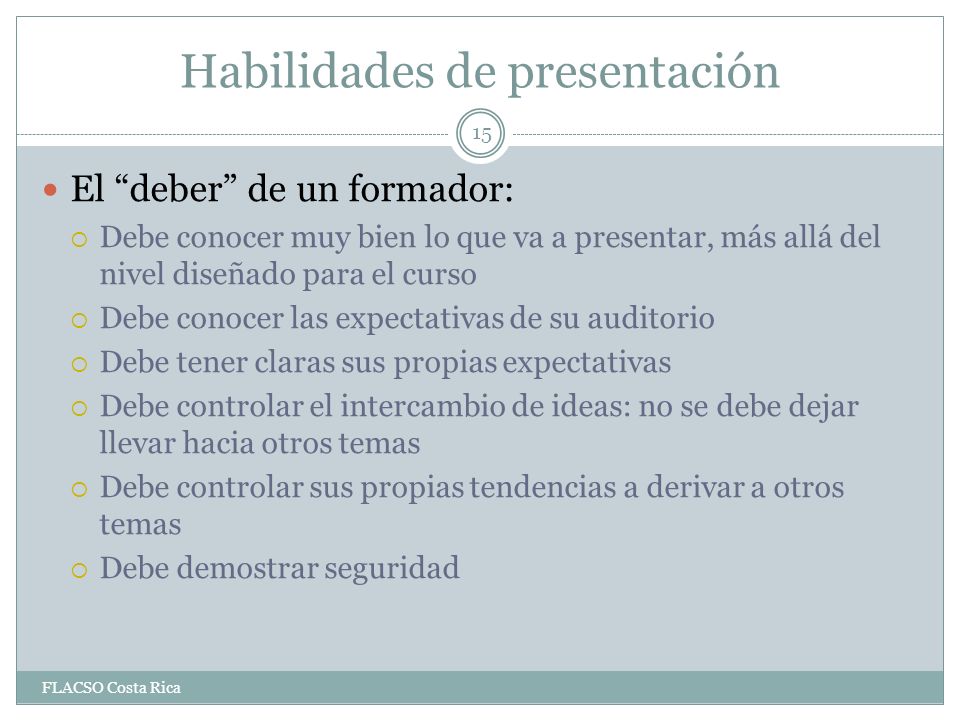 Habilidades de presentación

15

El “deber” de un formador:

Debe conocer muy bien lo que va a presentar, más allá del nivel diseñado para el curso

Debe conocer las expectativas de su auditorio

Debe tener claras sus propias expectativas

Debe controlar el intercambio de ideas: no se debe dejar llevar hacia otros temas

Debe controlar sus propias tendencias a derivar a otros temas

Debe demostrar seguridad

FLACSO Costa Rica